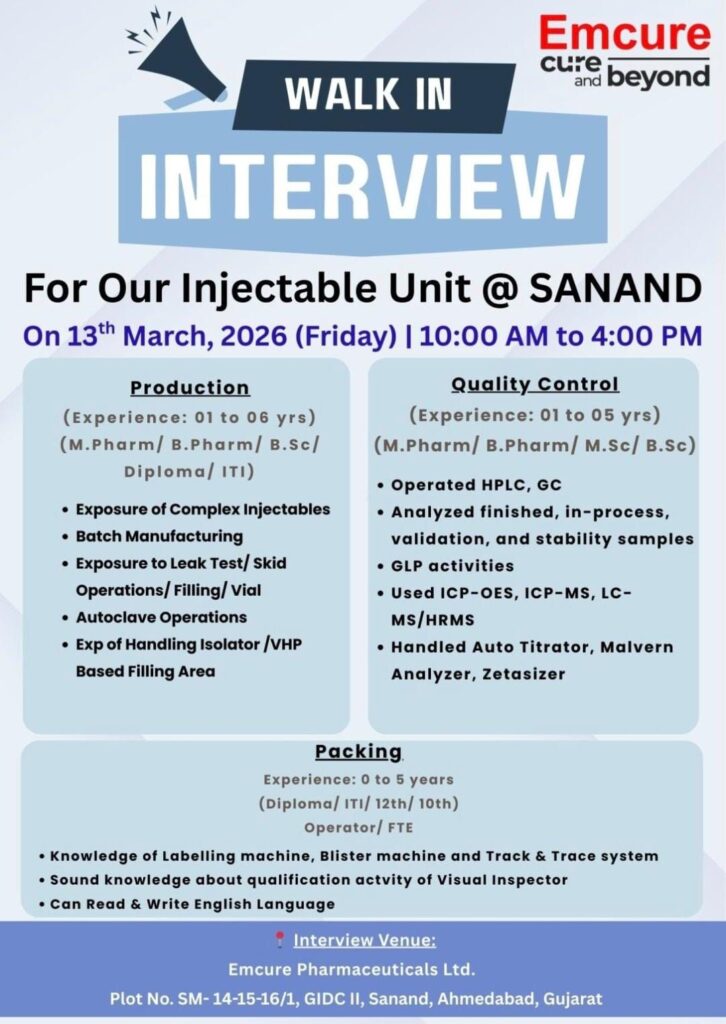 Emcure
cure and beyond

WALK IN
INTERVIEW

For Our Injectable Unit @ SANAND

On 13$^{th}$ March, 2026 (Friday) | 10:00 AM to 4:00 PM

Production
(Experience: 01 to 06 yrs)
(M.Pharm/ B.Pharm/ B.Sc/ Diploma/ ITI)

• Exposure of Complex Injectables
• Batch Manufacturing
• Exposure to Leak Test/ Skid Operations/ Filling/ Vial
• Autoclave Operations
• Exp of Handling Isolator /VHP Based Filling Area

Quality Control
(Experience: 01 to 05 yrs)
(M.Pharm/ B.Pharm/ M.Sc/ B.Sc)

• Operated HPLC, GC
• Analyzed finished, in-process, validation, and stability samples
• GLP activities
• Used ICP-OES, ICP-MS, LC-MS/HRMS
• Handled Auto Titrator, Malvern Analyzer, Zetasizer

Packing
Experience: 0 to 5 years
(Diploma/ ITI/ 12th/ 10th)
Operator/ FTE

• Knowledge of Labelling machine, Blister machine and Track & Trace system
• Sound knowledge about qualification actvity of Visual Inspector
• Can Read & Write English Language

Interview Venue:
Emcure Pharmaceuticals Ltd.
Plot No. SM- 14-15-16/1, GIDC II, Sanand, Ahmedabad, Gujarat